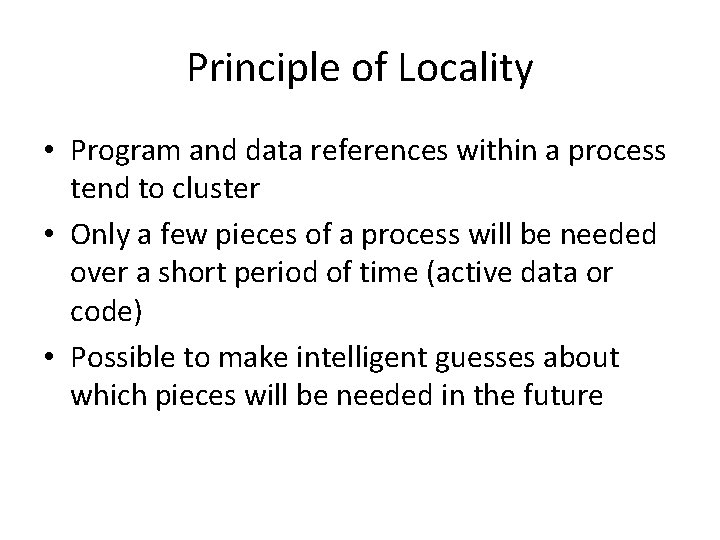 Principle of Locality

• Program and data references within a process tend to cluster
• Only a few pieces of a process will be needed over a short period of time (active data or code)
• Possible to make intelligent guesses about which pieces will be needed in the future